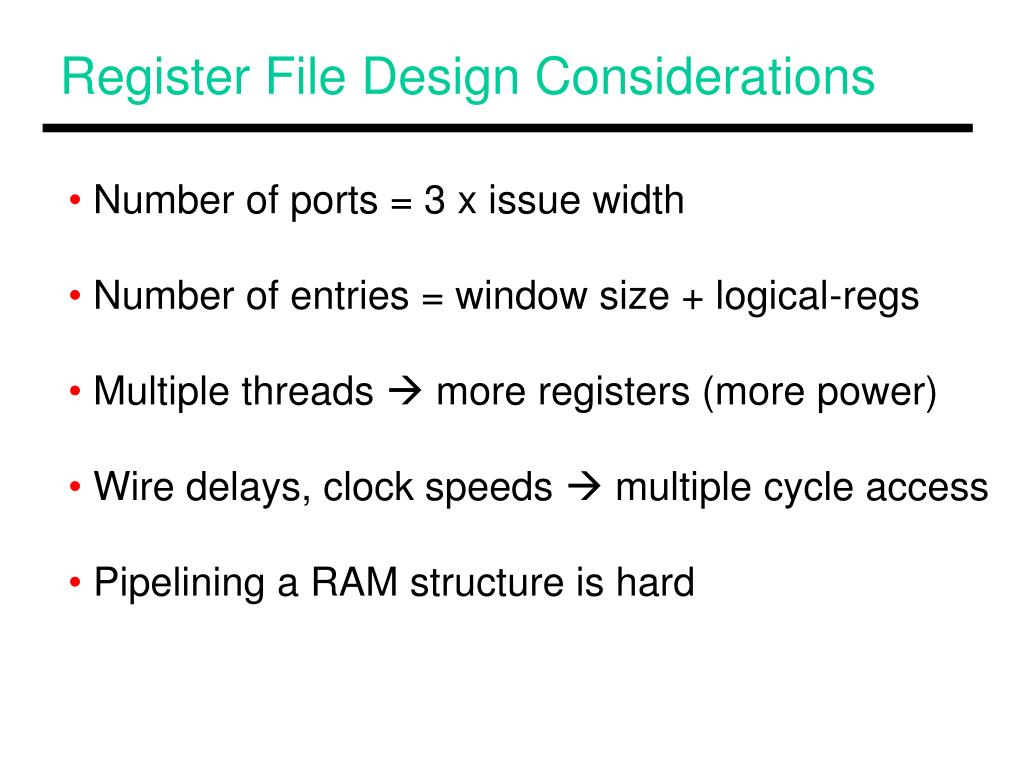 Register File Design Considerations

• Number of ports = 3 x issue width

• Number of entries = window size + logical-regs

• Multiple threads → more registers (more power)

• Wire delays, clock speeds → multiple cycle access

• Pipelining a RAM structure is hard